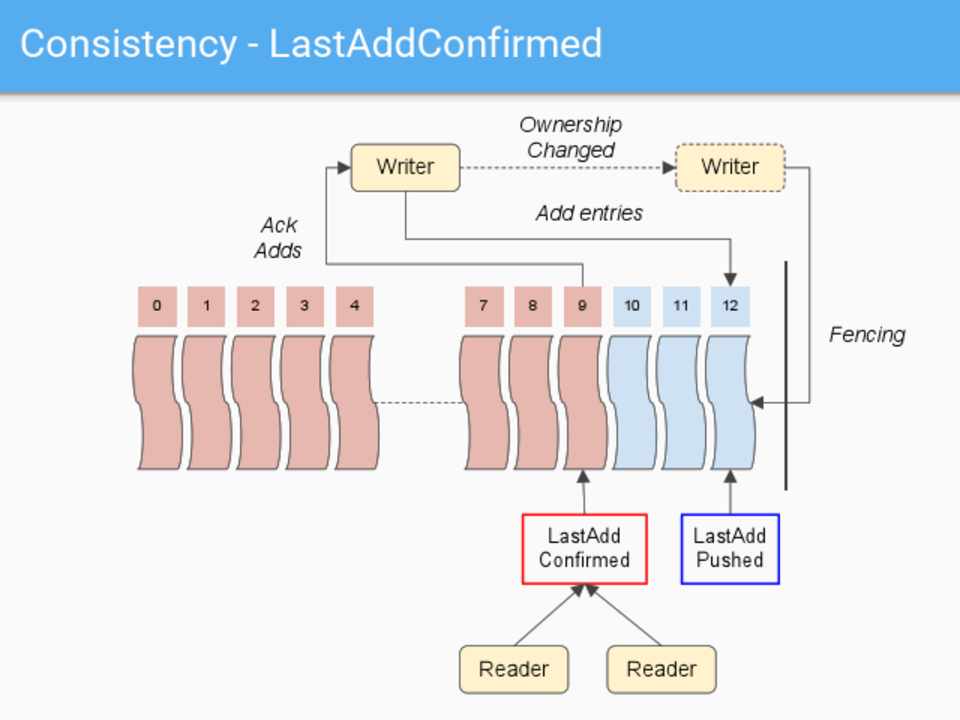 Consistency - LastAddConfirmed

Ownership Changed

Writer

Writer

Ack Adds

Add entries

0 1 2 3 4 7 8 9 10 11 12

Fencing

LastAdd Confirmed

LastAdd Pushed

Reader

Reader